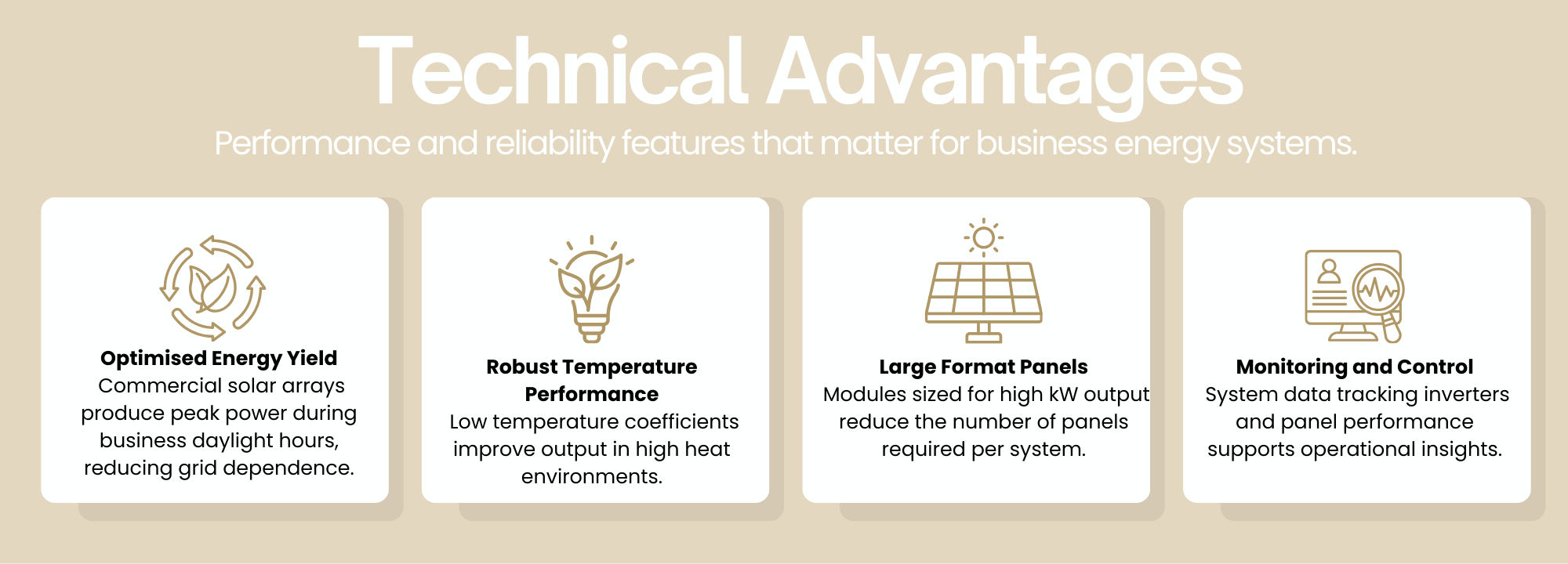 Technical Advantages

Performance and reliability features that matter for business energy systems.

Optimised Energy Yield
Commercial solar arrays produce peak power during business daylight hours, reducing grid dependence.

Robust Temperature Performance
Low temperature coefficients improve output in high heat environments.

Large Format Panels
Modules sized for high kW output reduce the number of panels required per system.

Monitoring and Control
System data tracking inverters and panel performance supports operational insights.